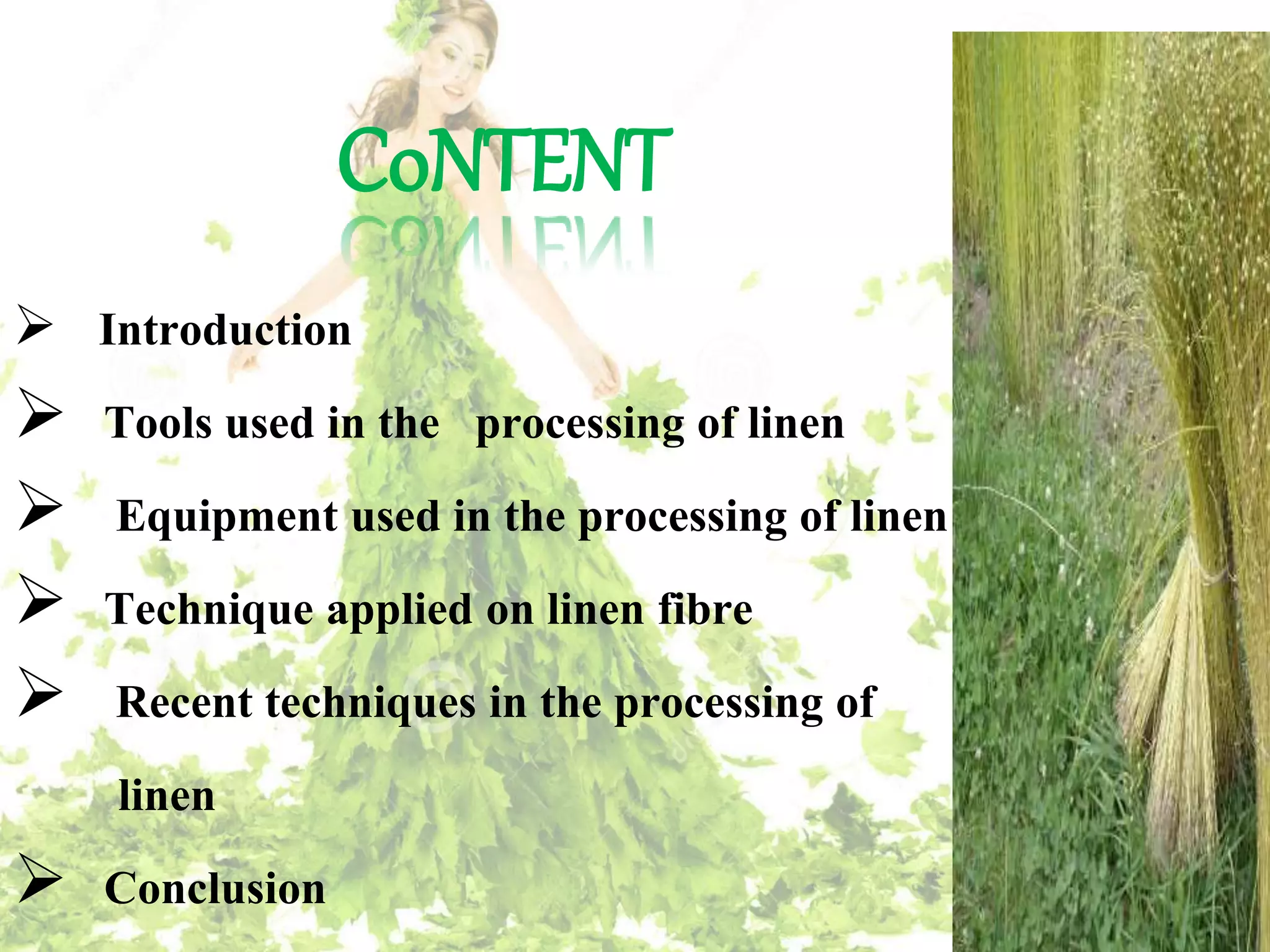 CoNTENT

➢ Introduction

➢ Tools used in the processing of linen

➢ Equipment used in the processing of linen

➢ Technique applied on linen fibre

➢ Recent techniques in the processing of linen

➢ Conclusion